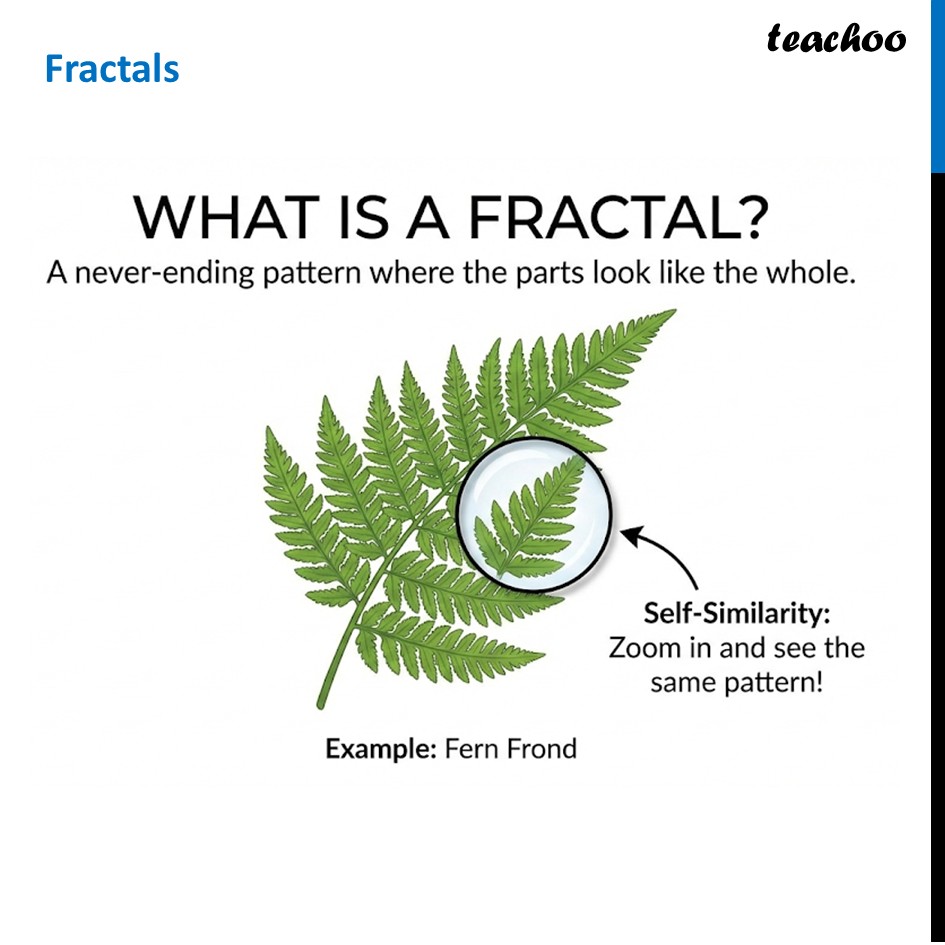 Fractals

teachoo

WHAT IS A FRACTAL?

A never-ending pattern where the parts look like the whole.

Self-Similarity:
Zoom in and see the same pattern!

Example: Fern Frond